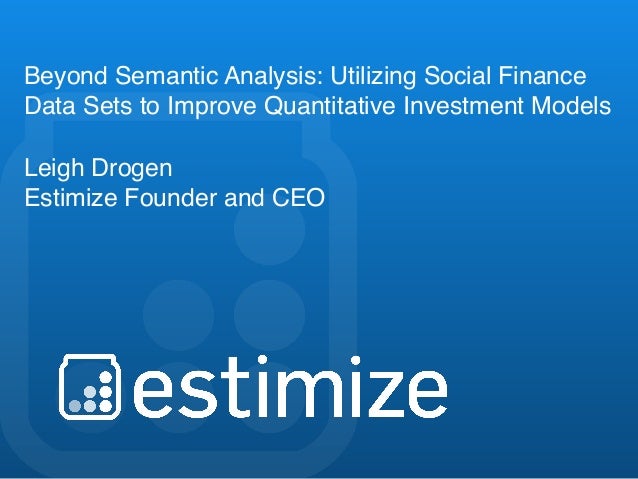 Beyond Semantic Analysis: Utilizing Social Finance Data Sets to Improve Quantitative Investment Models

Leigh Drogen
Estimize Founder and CEO

estimize